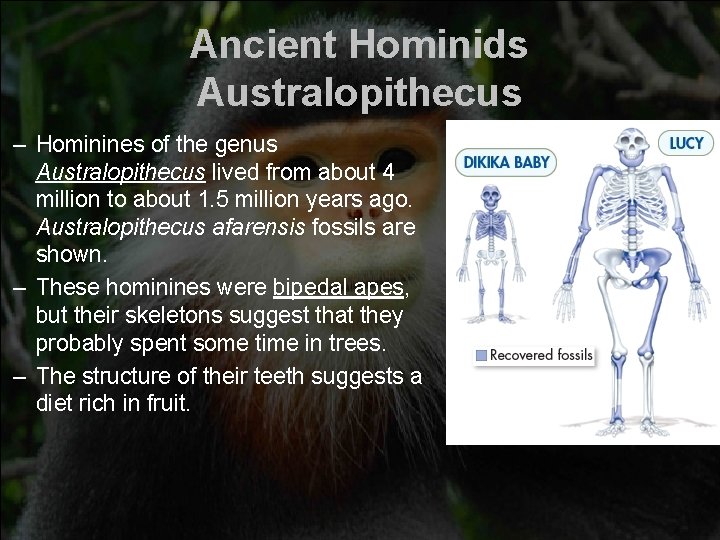 Ancient Hominids
Australopithecus

– Hominines of the genus Australopithecus lived from about 4 million to about 1.5 million years ago. Australopithecus afarensis fossils are shown.

– These hominines were bipedal apes, but their skeletons suggest that they probably spent some time in trees.

– The structure of their teeth suggests a diet rich in fruit.

DIKIKA BABY

LUCY

Recovered fossils